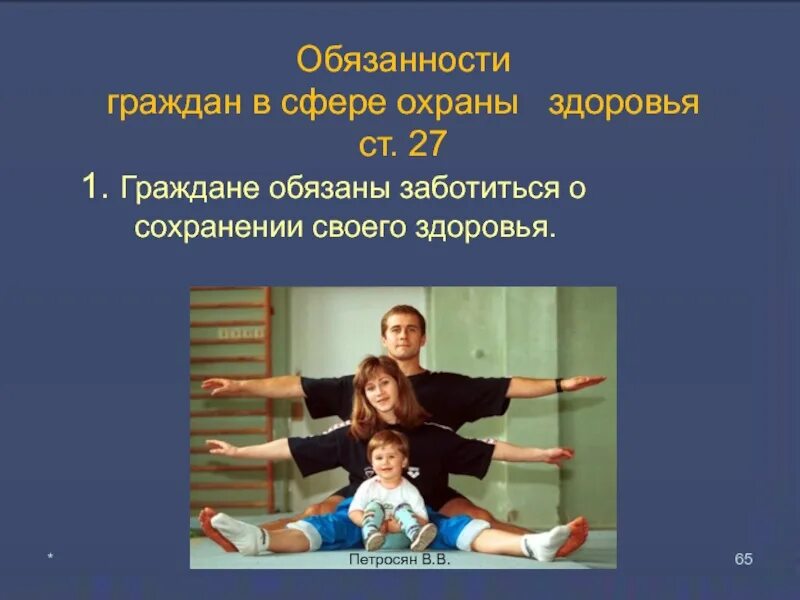 Обязанности граждан в сфере охраны здоровья ст. 27

1. Граждане обязаны заботиться о сохранении своего здоровья.

*

Петросян В.В.

65